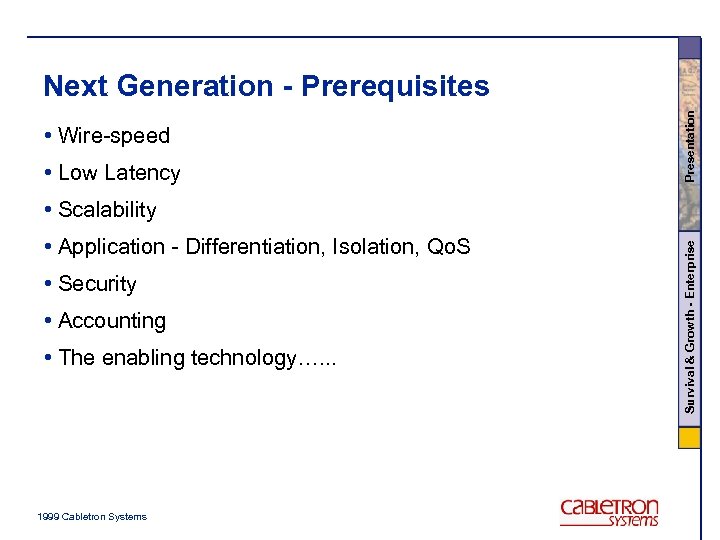 Next Generation - Prerequisites

• Wire-speed

• Low Latency

• Scalability

• Application - Differentiation, Isolation, QoS

• Security

• Accounting

• The enabling technology…...

Presentation

Survival & Growth - Enterprise

1999 Cabletron Systems

CABLETRON SYSTEMS